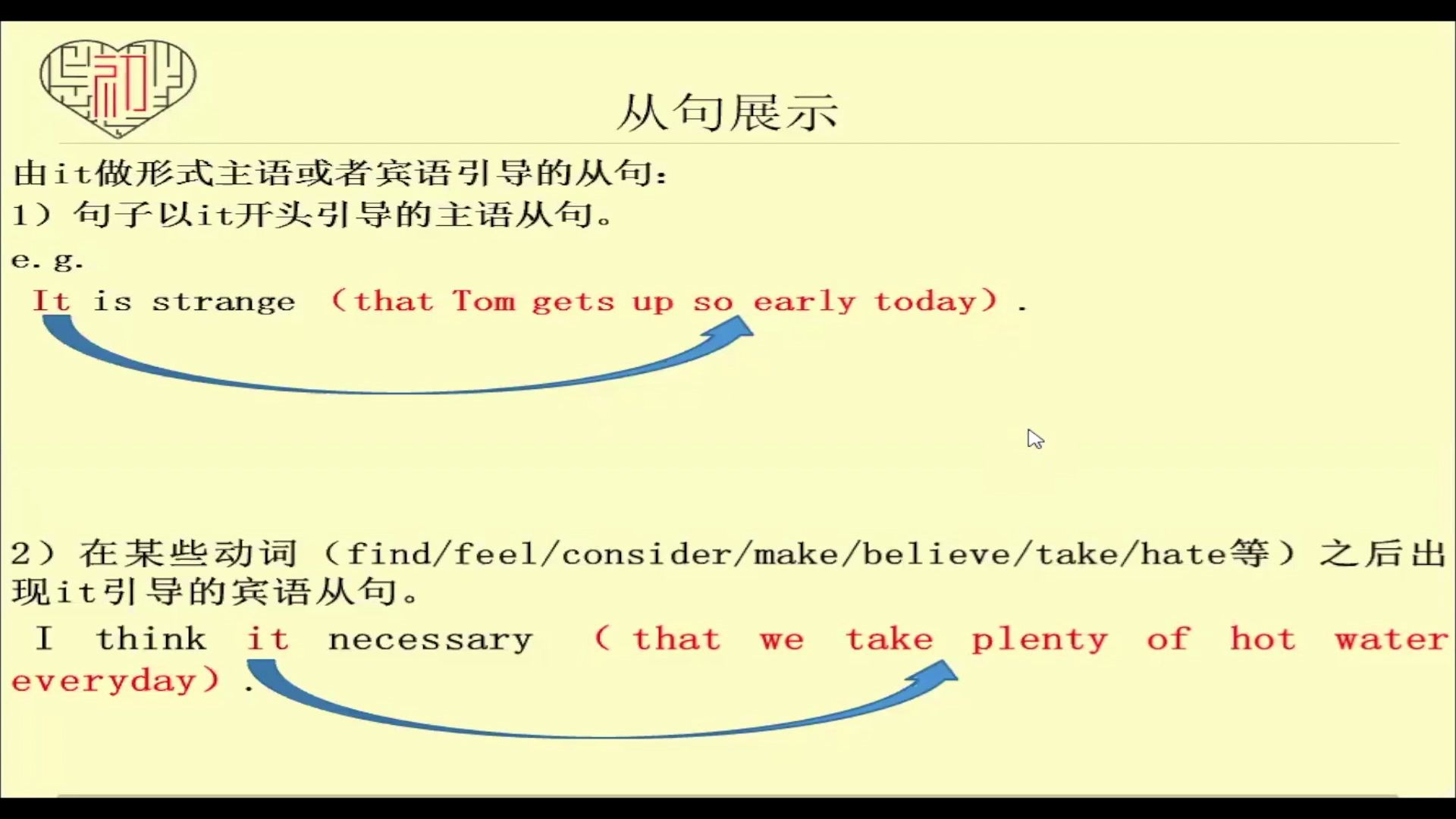 初

从句展示

由it做形式主语或者宾语引导的从句：
1）句子以it开头引导的主语从句。
e.g.
It is strange （that Tom gets up so early today）.

2）在某些动词（find/feel/consider/make/believe/take/hate等）之后出现it引导的宾语从句。
I think it necessary （ that we take plenty of hot water everyday）.